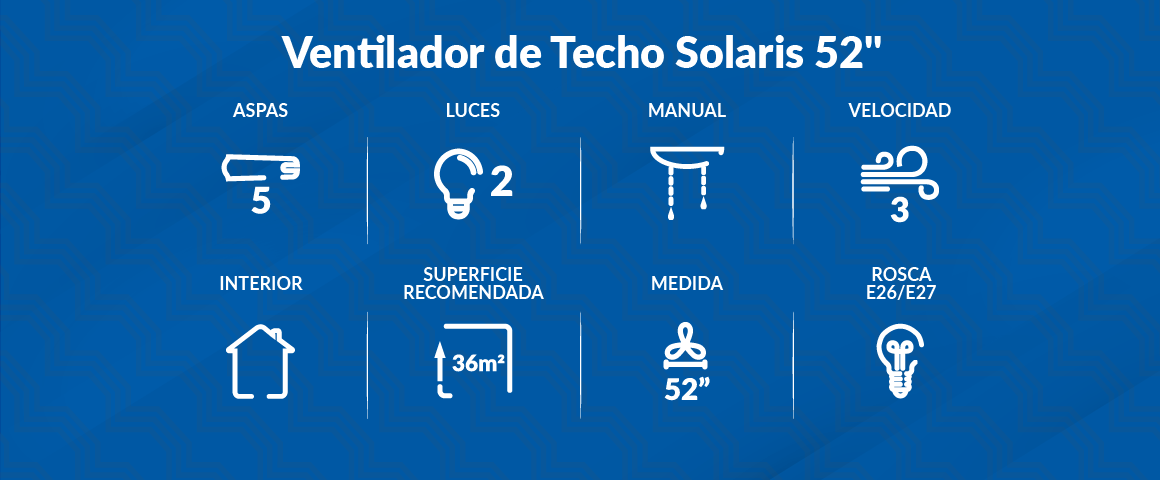 Ventilador de Techo Solaris 52"

ASPAS
5

LUCES
2

MANUAL

VELOCIDAD
3

INTERIOR

SUPERFICIE RECOMENDADA
36m²

MEDIDA
52”

ROSCA E26/E27